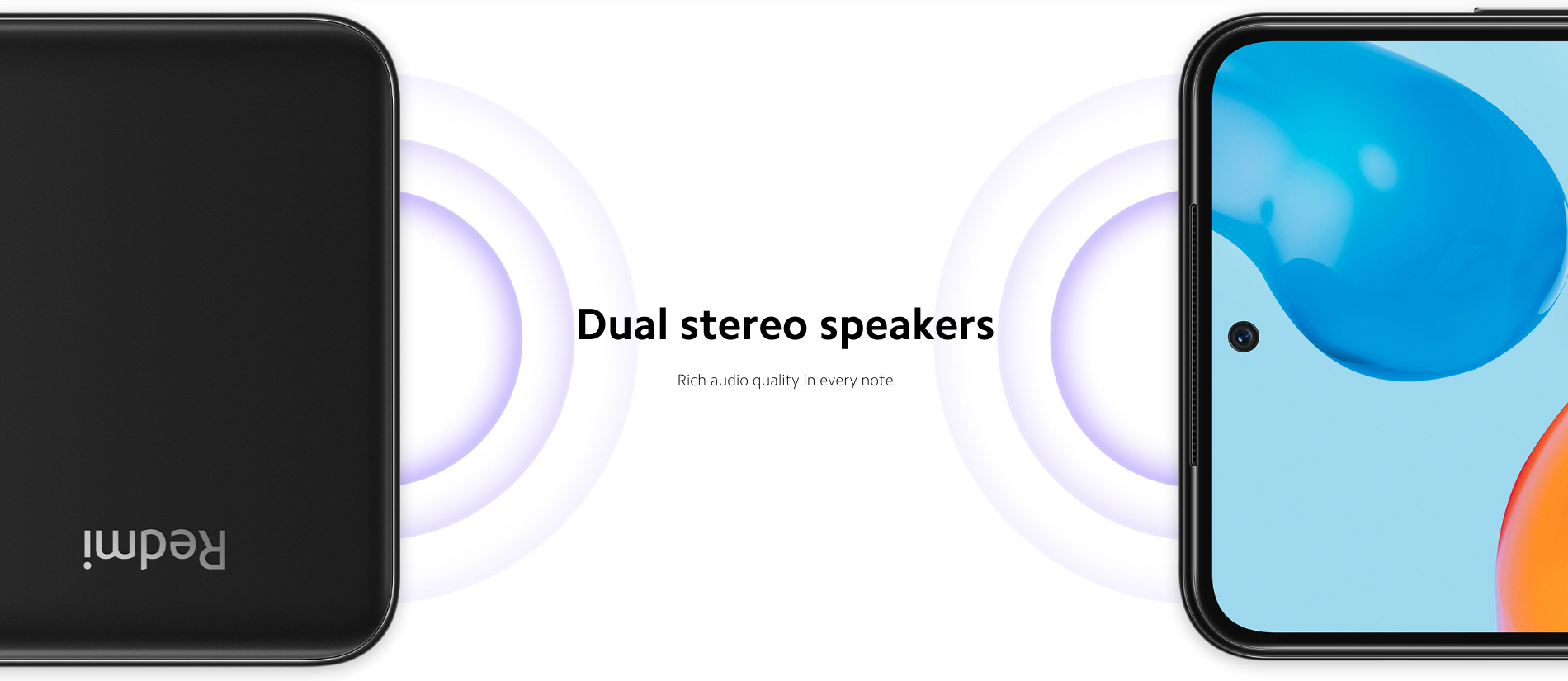 Redmi

Dual stereo speakers

Rich audio quality in every note